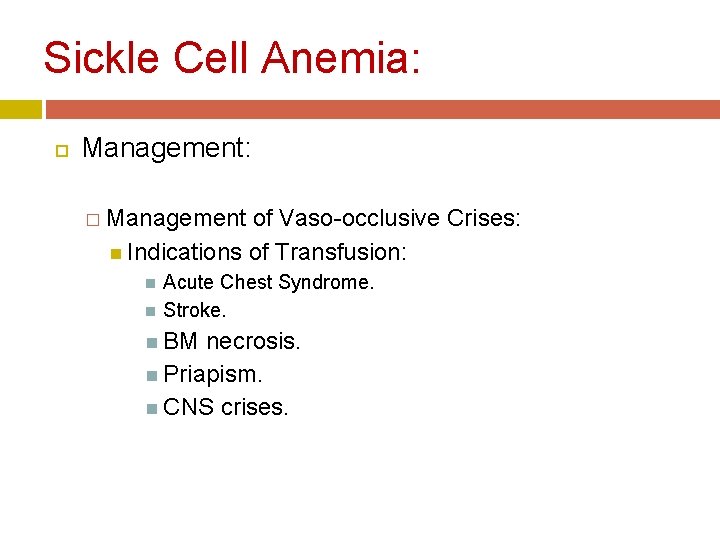 Sickle Cell Anemia:

Management:

Management of Vaso-occlusive Crises:

Indications of Transfusion:

Acute Chest Syndrome.

Stroke.

BM necrosis.

Priapism.

CNS crises.